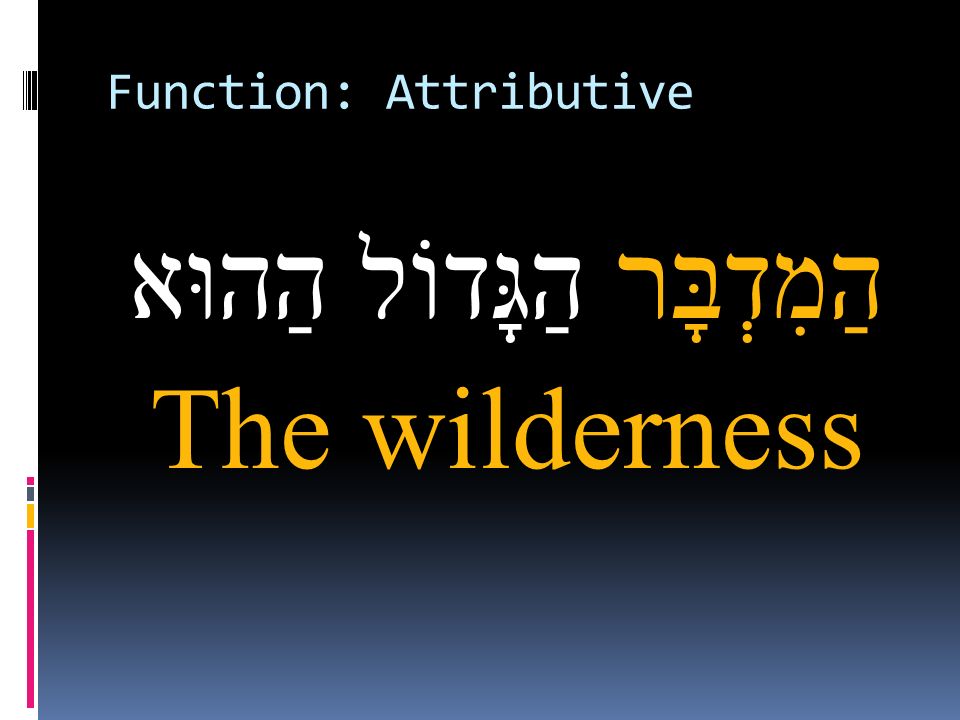 Function: Attributive

הַמִּדְבָּר הַגָּדוֹל הַהוּא

The wilderness